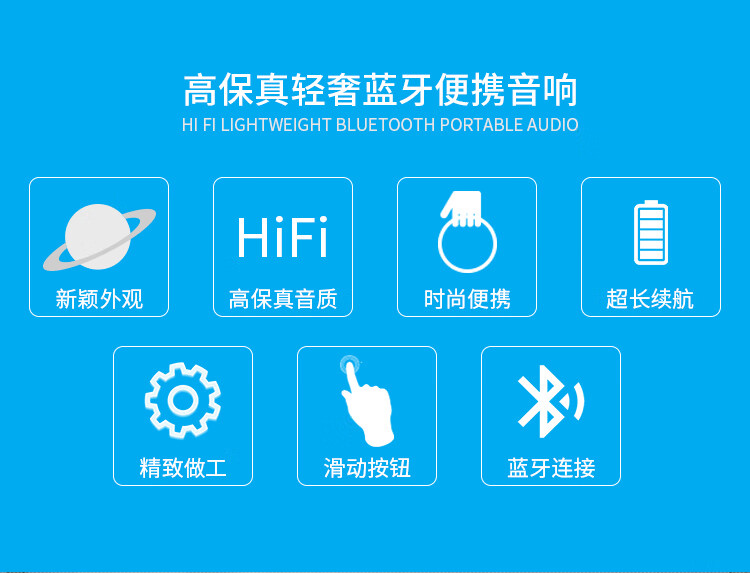 高保真轻奢蓝牙便携音响
HI FI LIGHTWEIGHT BLUETOOTH PORTABLE AUDIO

新颖外观

HiFi
高保真音质

时尚便携

超长续航

精致做工

滑动按钮

蓝牙连接